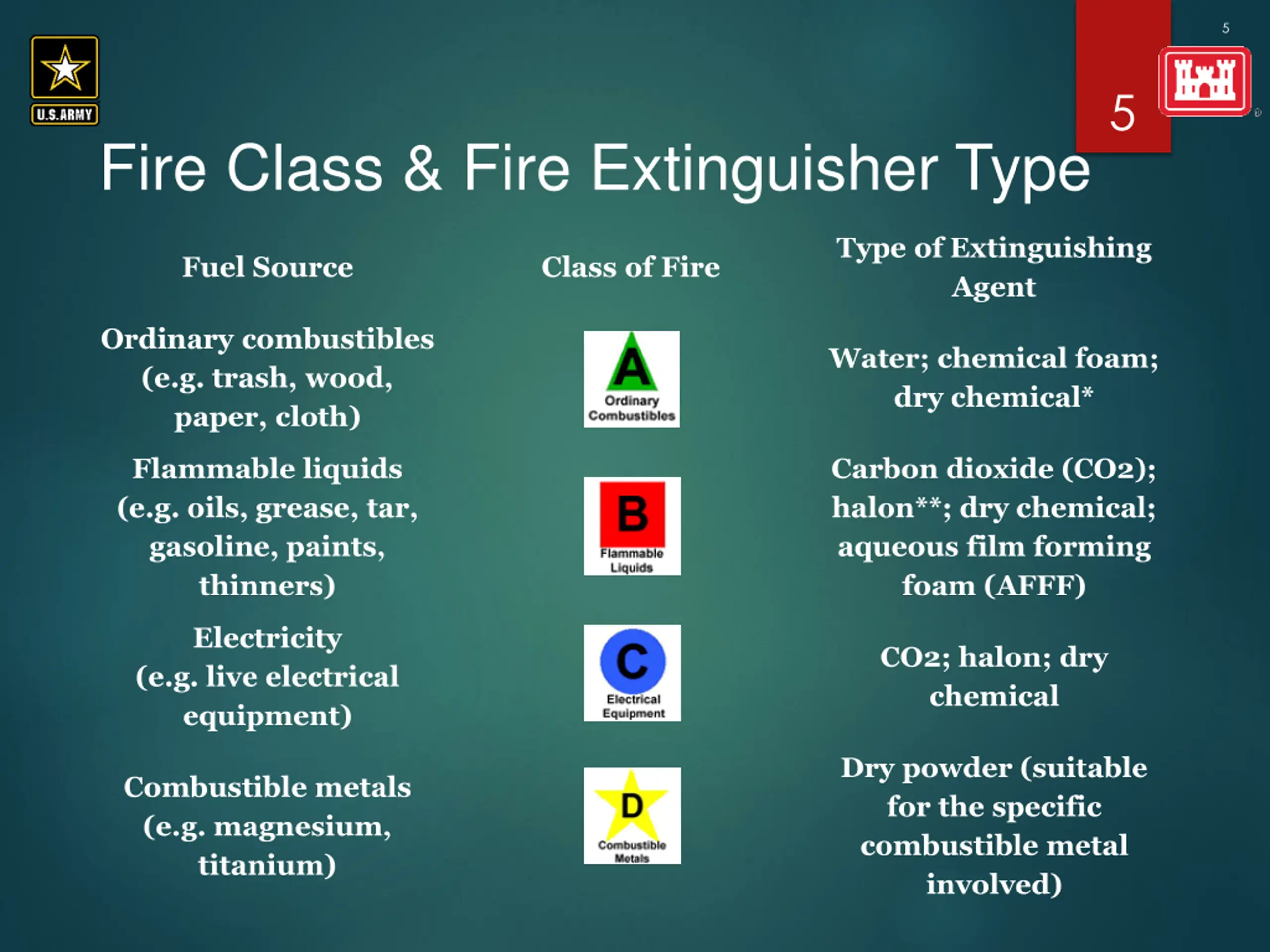 U.S.ARMY

5

5

Fire Class & Fire Extinguisher Type

| Fuel Source | Class of Fire | Type of Extinguishing Agent |
|---|---|---|
| Ordinary combustibles (e.g. trash, wood, paper, cloth) | A Ordinary Combustibles | Water; chemical foam; dry chemical* |
| Flammable liquids (e.g. oils, grease, tar, gasoline, paints, thinners) | B Flammable Liquids | Carbon dioxide (CO2); halon**; dry chemical; aqueous film forming foam (AFFF) |
| Electricity (e.g. live electrical equipment) | C Electrical Equipment | CO2; halon; dry chemical |
| Combustible metals (e.g. magnesium, titanium) | D Combustible Metals | Dry powder (suitable for the specific combustible metal involved) |